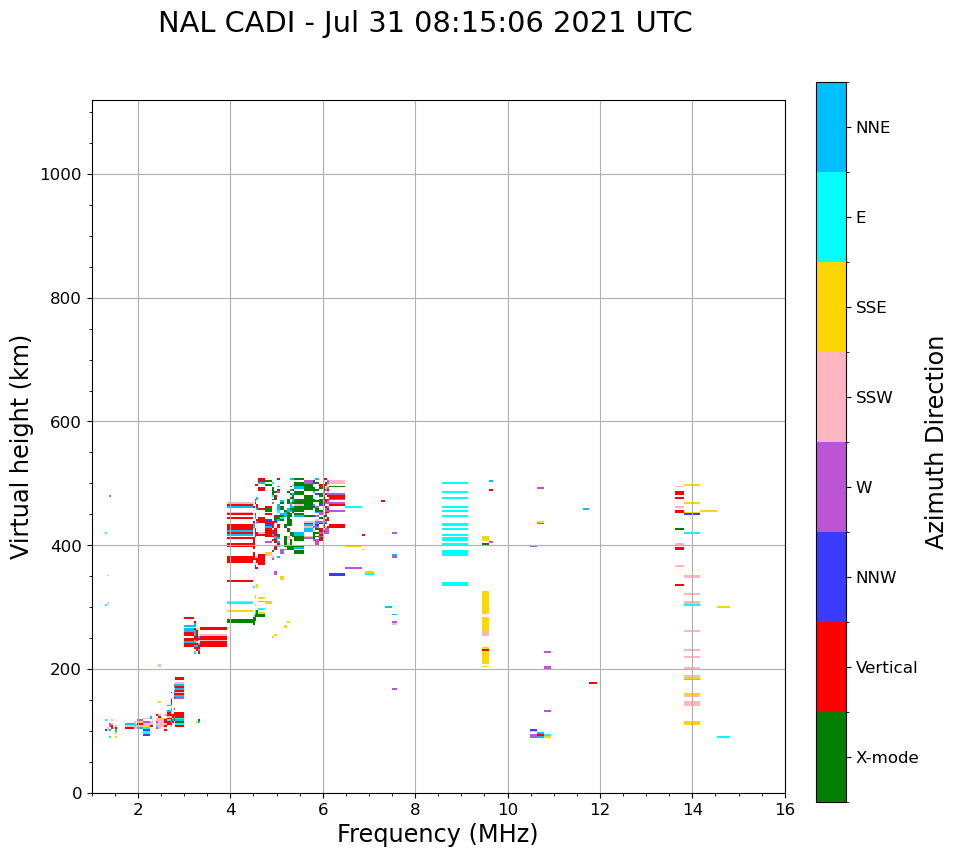 NAL CADI - Jul 31 08:15:06 2021 UTC

Virtual height (km)

1000
800
600
400
200
0

2
4
6
8
10
12
14
16

Frequency (MHz)

NNE
E
SSE
SSW
W
NNW
Vertical
X-mode

Azimuth Direction